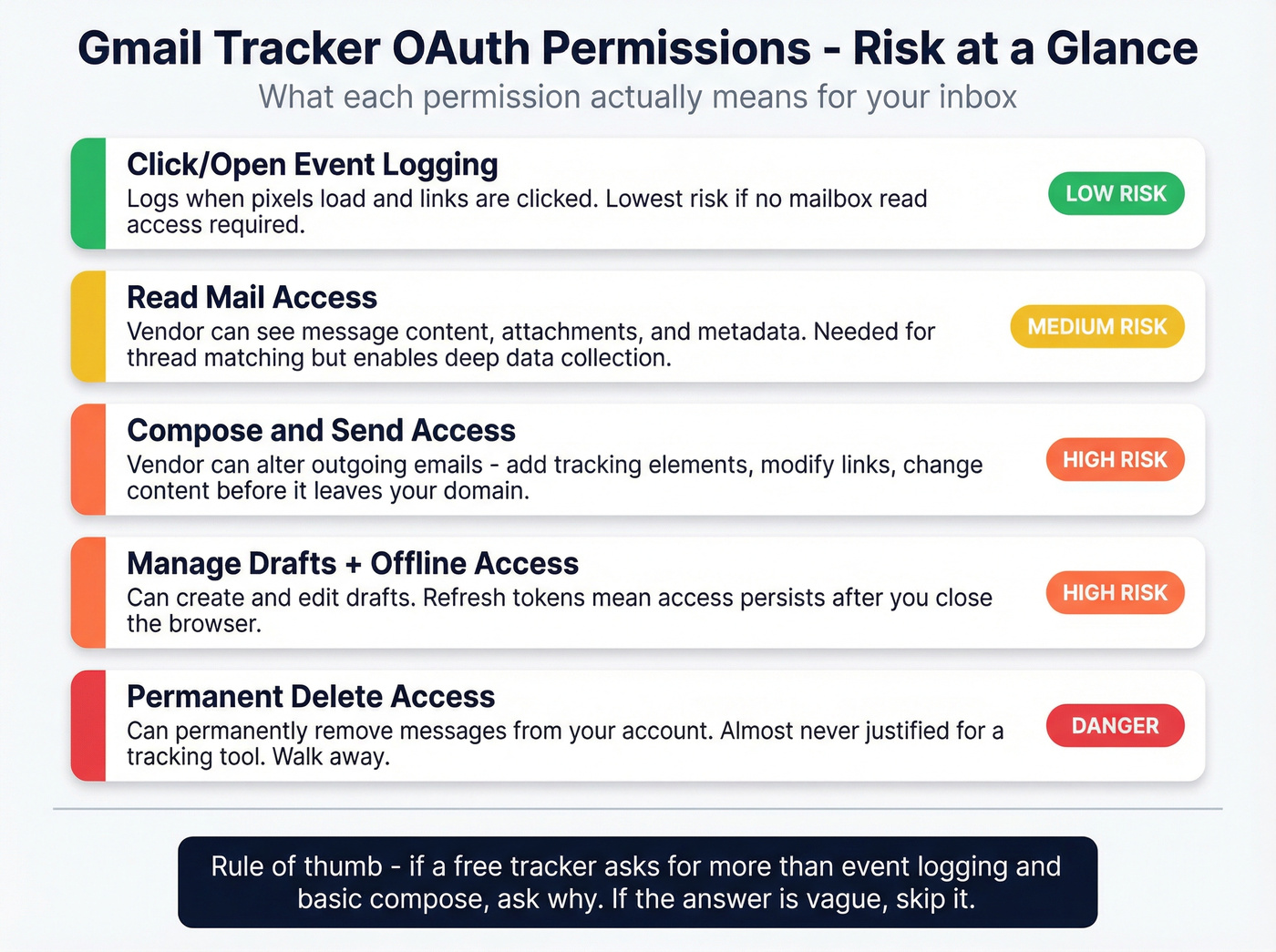 Gmail Tracker OAuth Permissions - Risk at a Glance
What each permission actually means for your inbox

Click/Open Event Logging
Logs when pixels load and links are clicked. Lowest risk if no mailbox read access required.
LOW RISK

Read Mail Access
Vendor can see message content, attachments, and metadata. Needed for thread matching but enables deep data collection.
MEDIUM RISK

Compose and Send Access
Vendor can alter outgoing emails - add tracking elements, modify links, change content before it leaves your domain.
HIGH RISK

Manage Drafts + Offline Access
Can create and edit drafts. Refresh tokens mean access persists after you close the browser.
HIGH RISK

Permanent Delete Access
Can permanently remove messages from your account. Almost never justified for a tracking tool. Walk away.
DANGER

Rule of thumb - if a free tracker asks for more than event logging and basic compose, ask why. If the answer is vague, skip it.